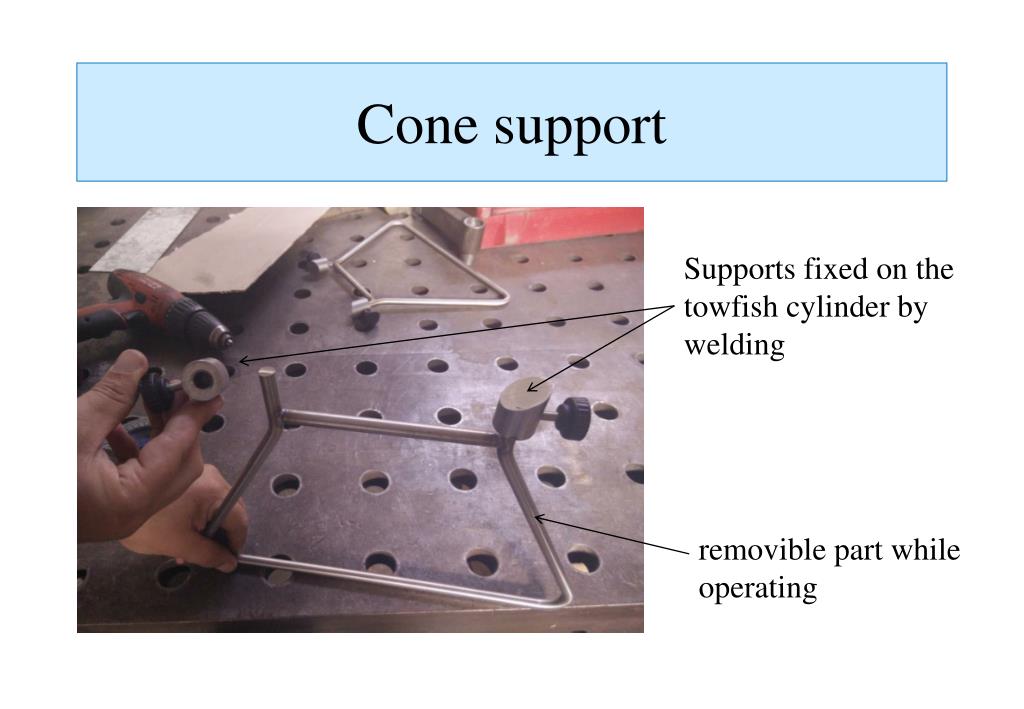 Cone support

Supports fixed on the towfish cylinder by welding

removible part while operating